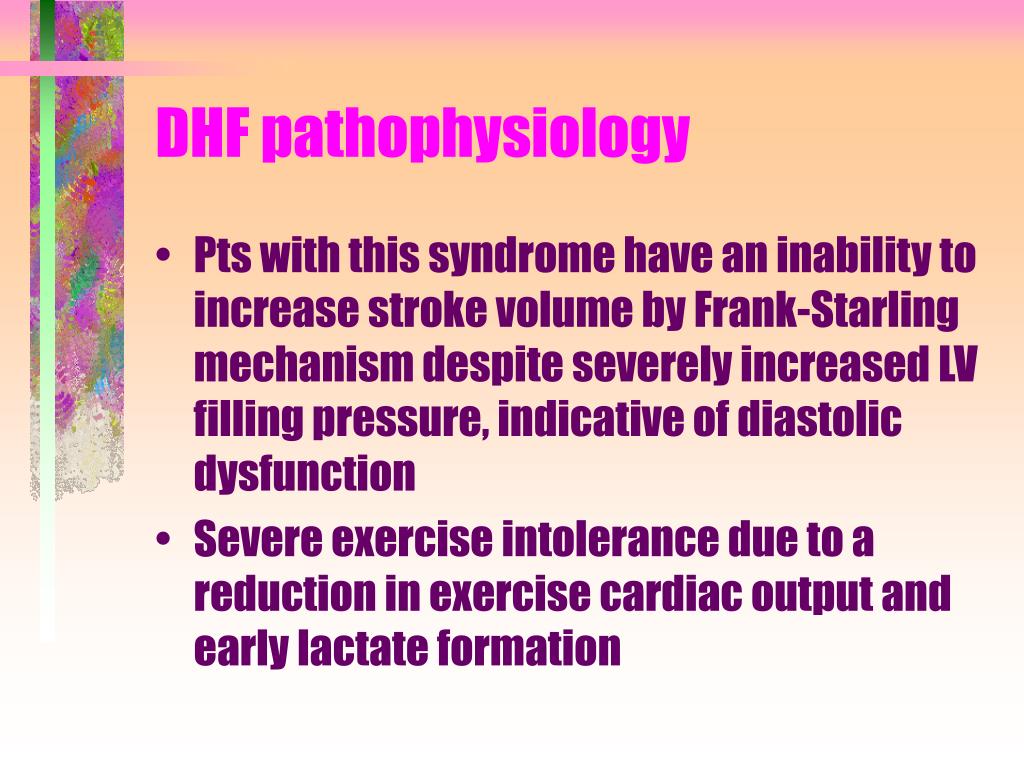 DHF pathophysiology

• Pts with this syndrome have an inability to increase stroke volume by Frank-Starling mechanism despite severely increased LV filling pressure, indicative of diastolic dysfunction
• Severe exercise intolerance due to a reduction in exercise cardiac output and early lactate formation